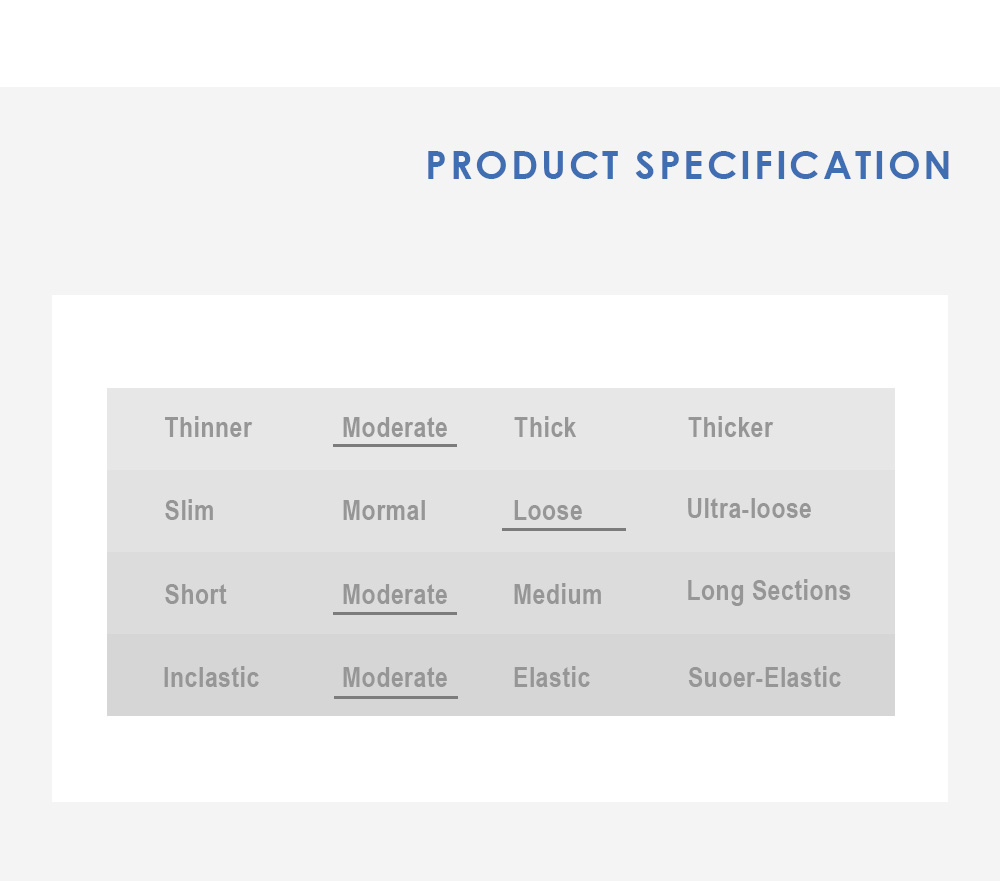 PRODUCT SPECIFICATION

| Thinner | Moderate | Thick | Thicker |
|---|---|---|---|
| Slim | Mormal | Loose | Ultra-loose |
| Short | Moderate | Medium | Long Sections |
| Inclastic | Moderate | Elastic | Suoer-Elastic |